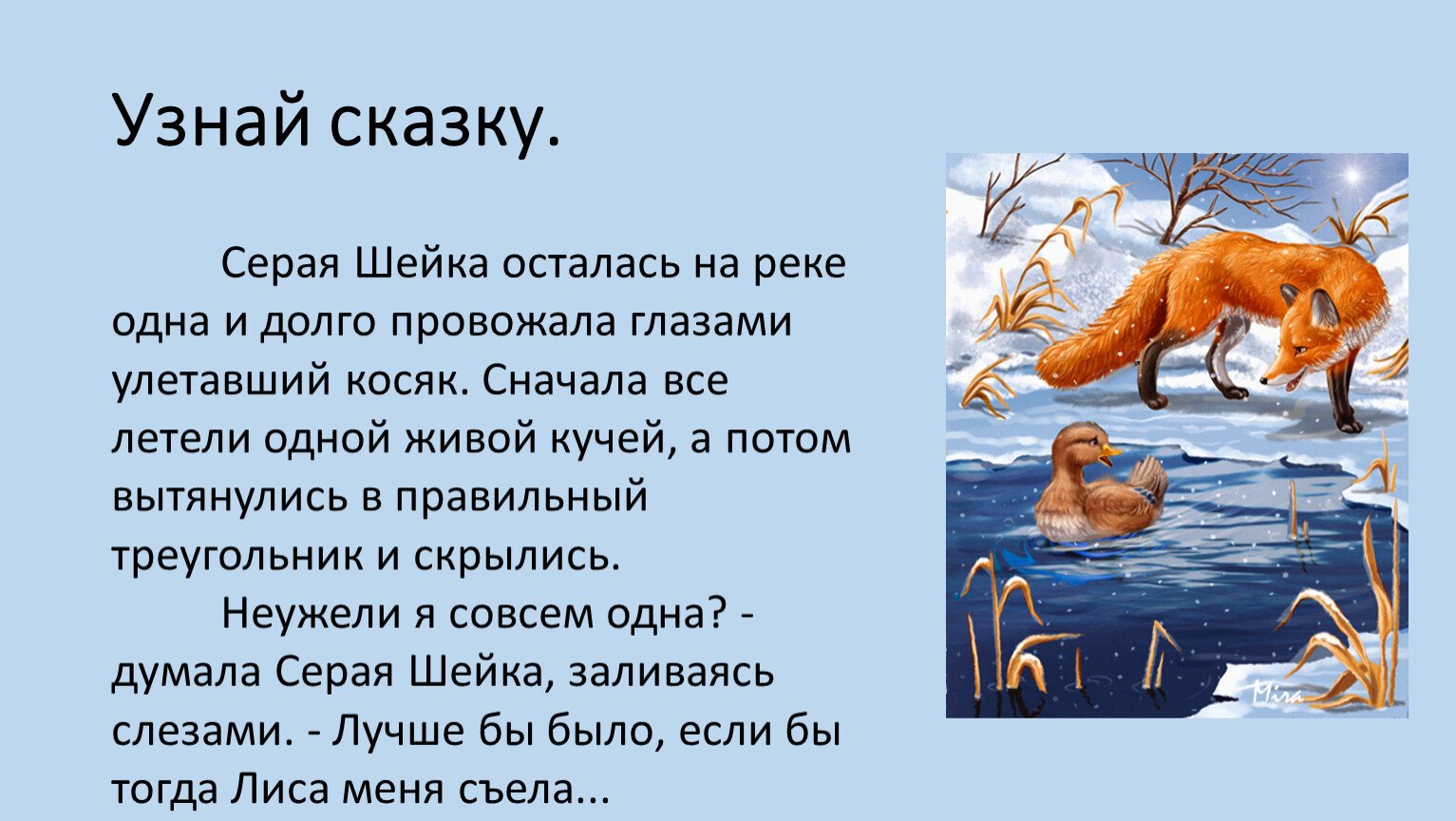 Узнай сказку.

Серая Шейка осталась на реке одна и долго провожала глазами улетавший косяк. Сначала все летели одной живой кучей, а потом вытянулись в правильный треугольник и скрылись.

Неужели я совсем одна? - думала Серая Шейка, заливаясь слезами. - Лучше бы было, если бы тогда Лиса меня съела...

Mira